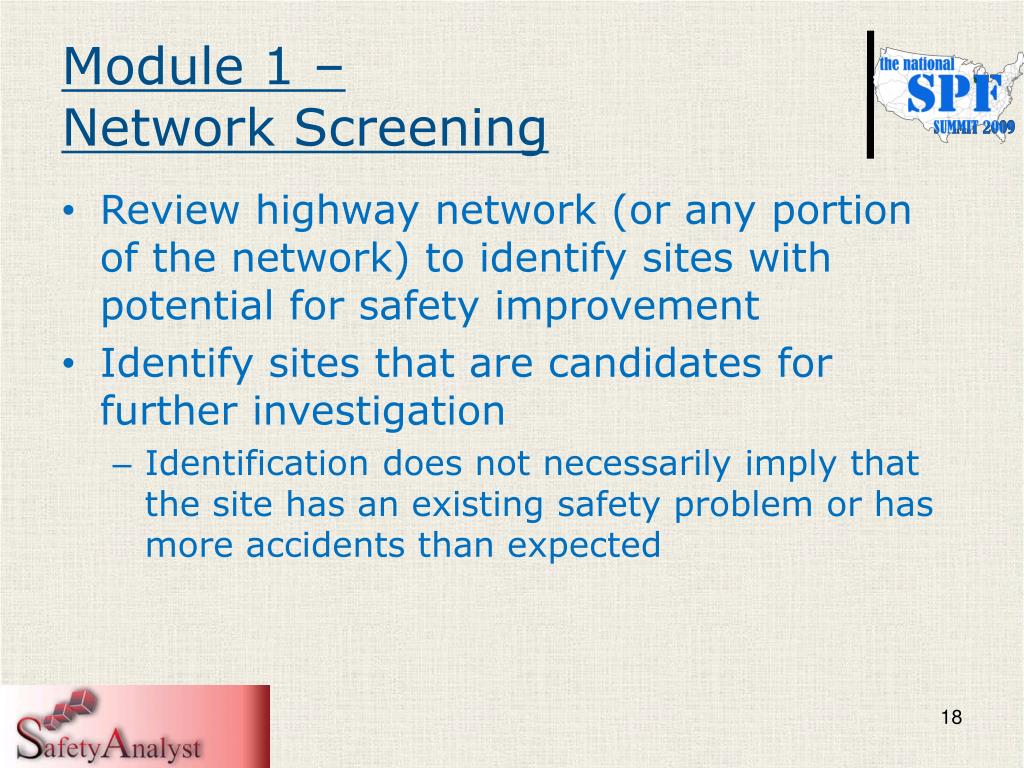 Module 1 –
Network Screening

the national
SPF
SUMMIT 2009

• Review highway network (or any portion of the network) to identify sites with potential for safety improvement
• Identify sites that are candidates for further investigation
– Identification does not necessarily imply that the site has an existing safety problem or has more accidents than expected

SafetyAnalyst

18